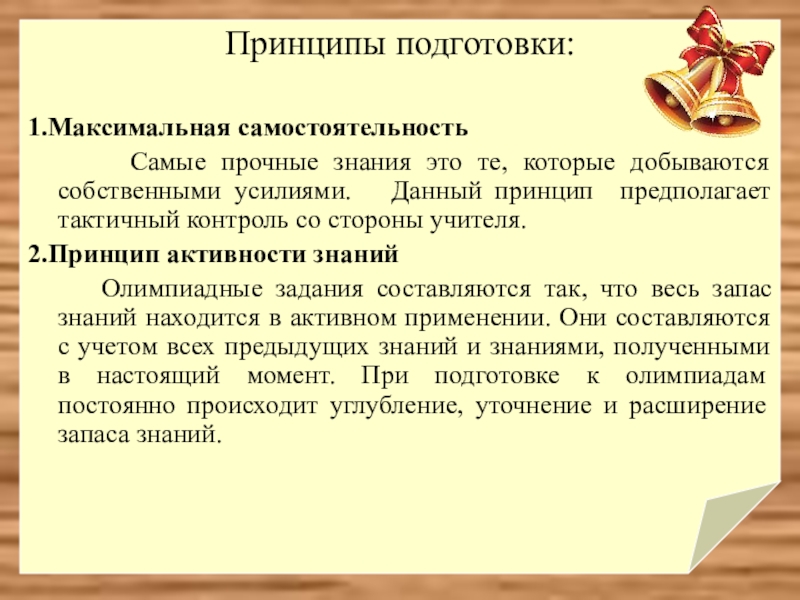 Принципы подготовки:

1.Максимальная самостоятельность

Самые прочные знания это те, которые добываются собственными усилиями. Данный принцип предполагает тактичный контроль со стороны учителя.

2.Принцип активности знаний

Олимпиадные задания составляются так, что весь запас знаний находится в активном применении. Они составляются с учетом всех предыдущих знаний и знаниями, полученными в настоящий момент. При подготовке к олимпиадам постоянно происходит углубление, уточнение и расширение запаса знаний.